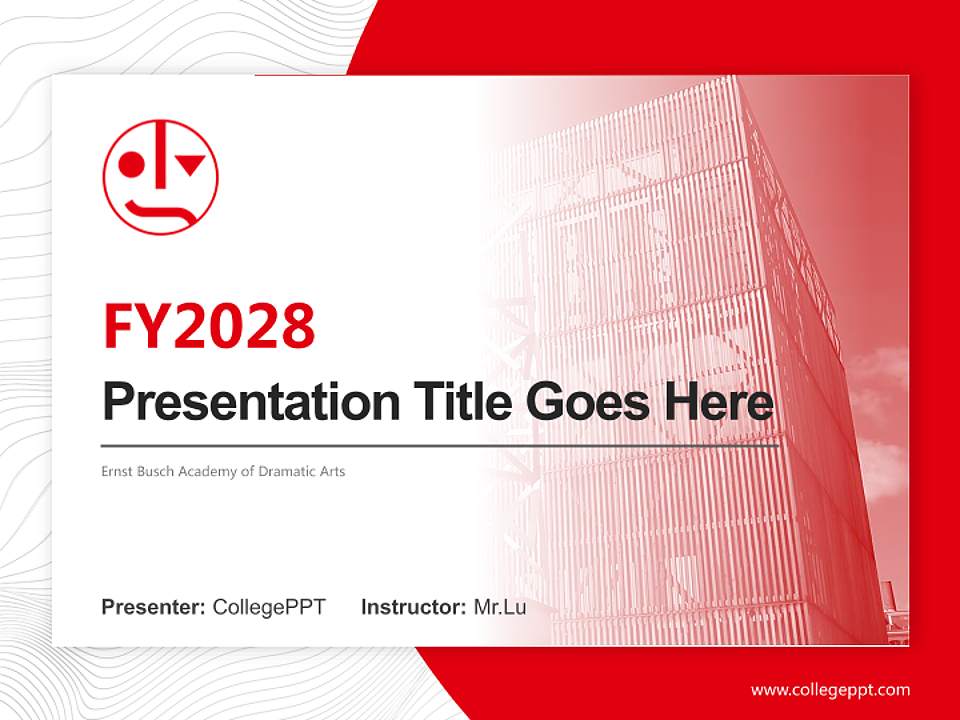 FY2028

Presentation Title Goes Here

Ernst Busch Academy of Dramatic Arts

Presenter: CollegePPT Instructor: Mr.Lu

www.collegeppt.com